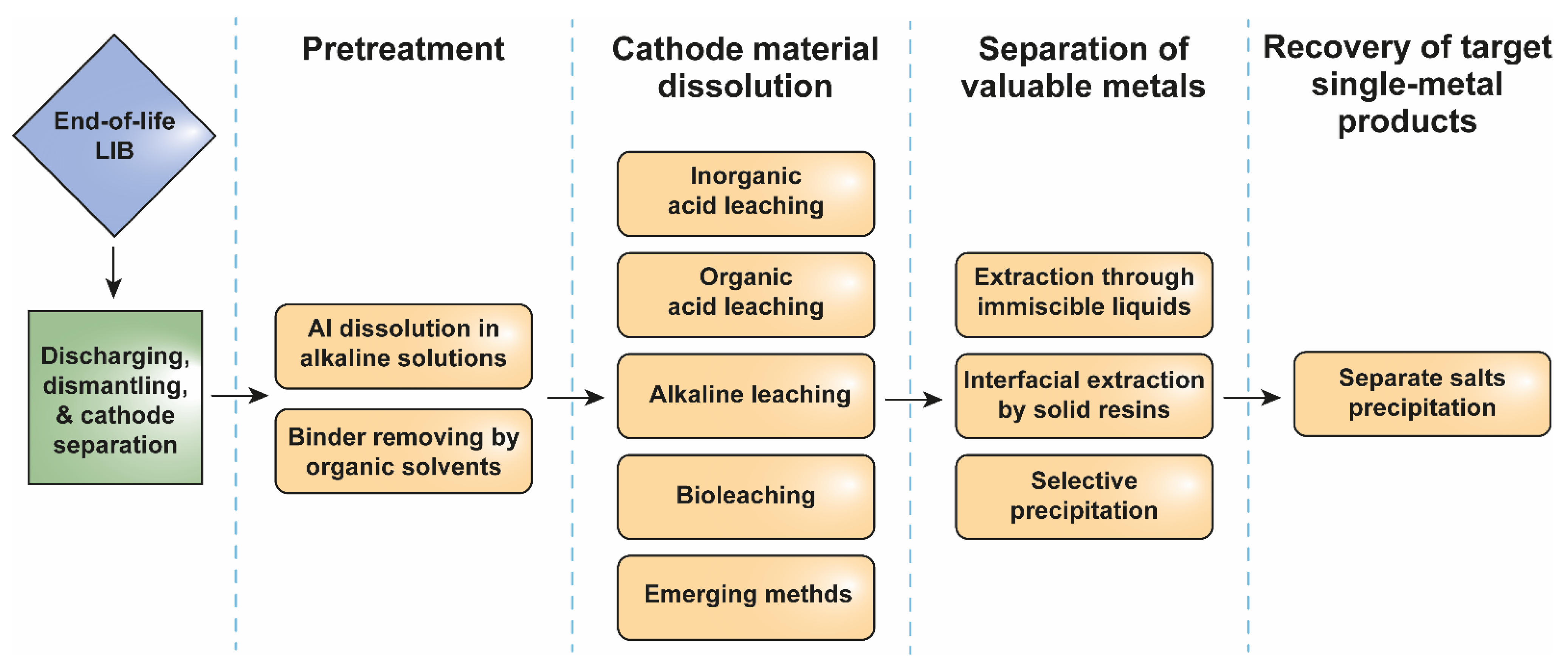 End-of-life LIB

Discharging, dismantling, & cathode separation

Pretreatment

Al dissolution in alkaline solutions

Binder removing by organic solvents

Cathode material dissolution

Inorganic acid leaching

Organic acid leaching

Alkaline leaching

Bioleaching

Emerging methds

Separation of valuable metals

Extraction through immiscible liquids

Interfacial extraction by solid resins

Selective precipitation

Recovery of target single-metal products

Separate salts precipitation